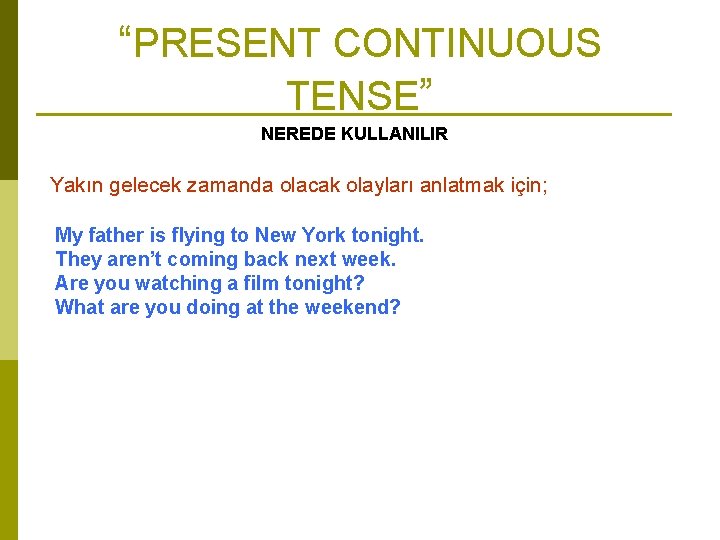 “PRESENT CONTINUOUS TENSE”

NEREDE KULLANILIR

Yakın gelecek zamanda olacak olayları anlatmak için;

My father is flying to New York tonight.
They aren’t coming back next week.
Are you watching a film tonight?
What are you doing at the weekend?